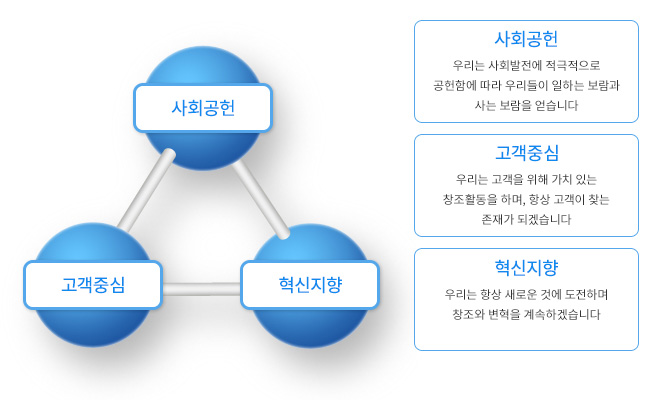 사회공헌

고객중심

혁신지향

사회공헌

우리는 사회발전에 적극적으로 공헌함에 따라 우리들이 일하는 보람과 사는 보람을 얻습니다

고객중심

우리는 고객을 위해 가치 있는 창조활동을 하며, 항상 고객이 찾는 존재가 되겠습니다

혁신지향

우리는 항상 새로운 것에 도전하며 창조와 변혁을 계속하겠습니다